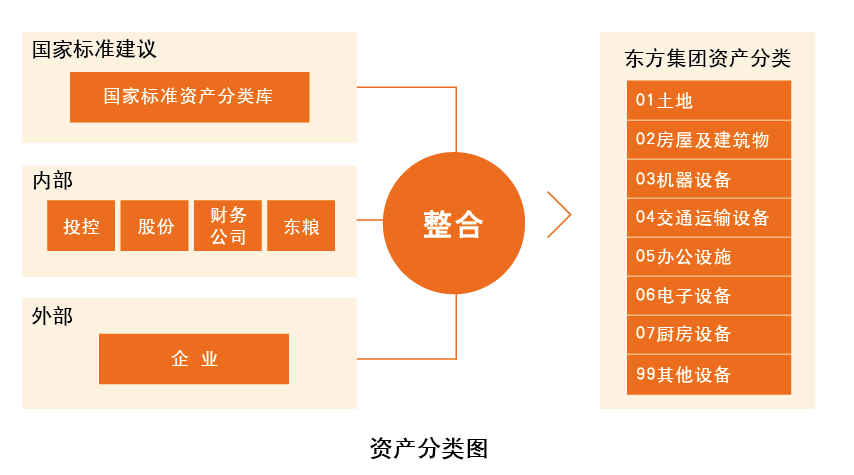 国家标准建议

国家标准资产分类库

内部

投控

股份

财务公司

东粮

外部

企 业

整合

东方集团资产分类

01土地

02房屋及建筑物

03机器设备

04交通运输设备

05办公设施

06电子设备

07厨房设备

99其他设备

资产分类图